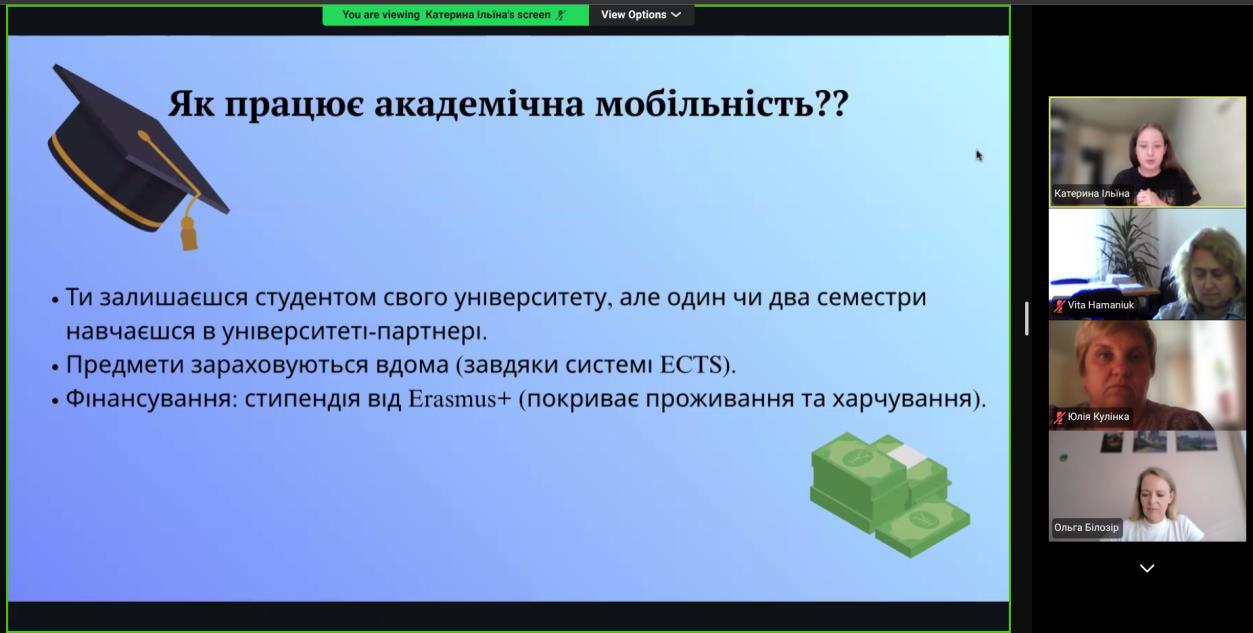 You are viewing Катерина Ільїна's screen

View Options

Як працює академічна мобільність??

• Ти залишаєшся студентом свого університету, але один чи два семестри навчаєшся в університеті-партнері.
• Предмети зараховуються вдома (завдяки системі ECTS).
• Фінансування: стипендія від Erasmus+ (покриває проживання та харчування).

Катерина Ільїна

Vita Hamaniuk

Юлія Кулінка

Ольга Білозір